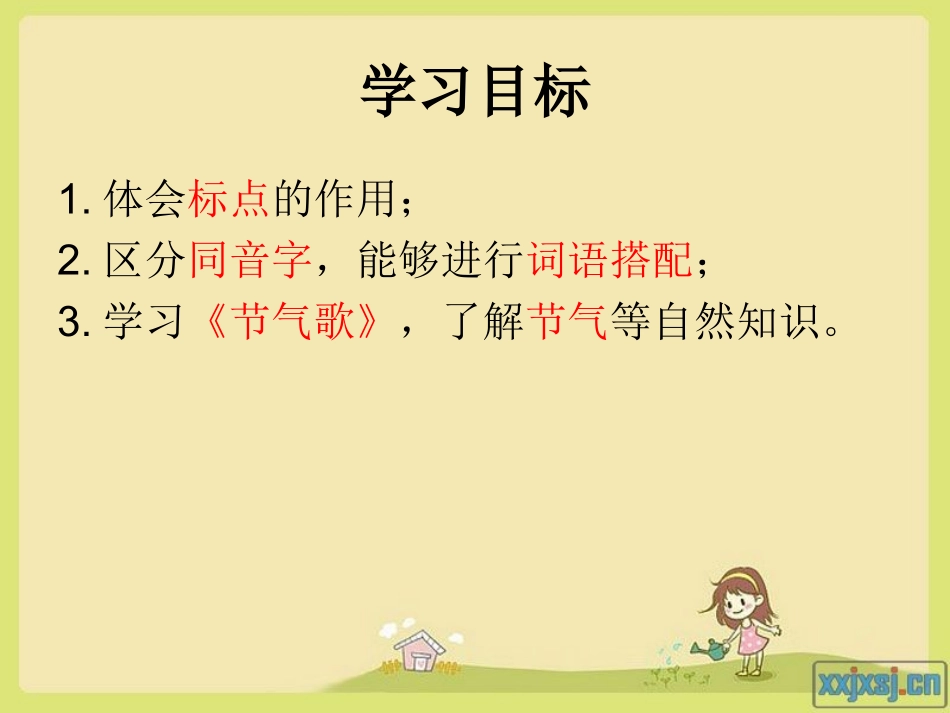 学习目标

1. 体会标点的作用；
2. 区分同音字，能够进行词语搭配；
3. 学习《节气歌》，了解节气等自然知识。

xxjxsj.cn